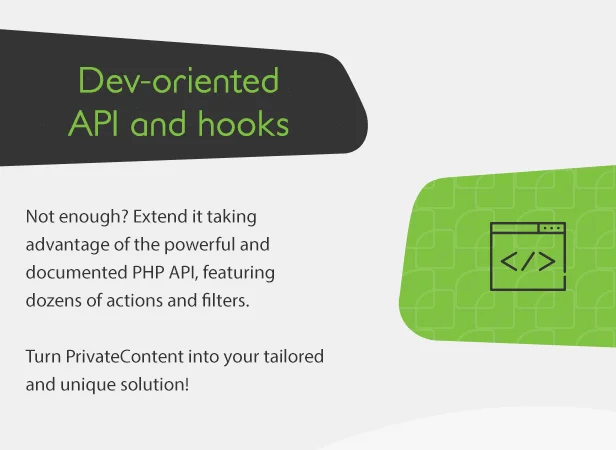 Dev-oriented API and hooks

Not enough? Extend it taking advantage of the powerful and documented PHP API, featuring dozens of actions and filters.

Turn PrivateContent into your tailored and unique solution!

</>